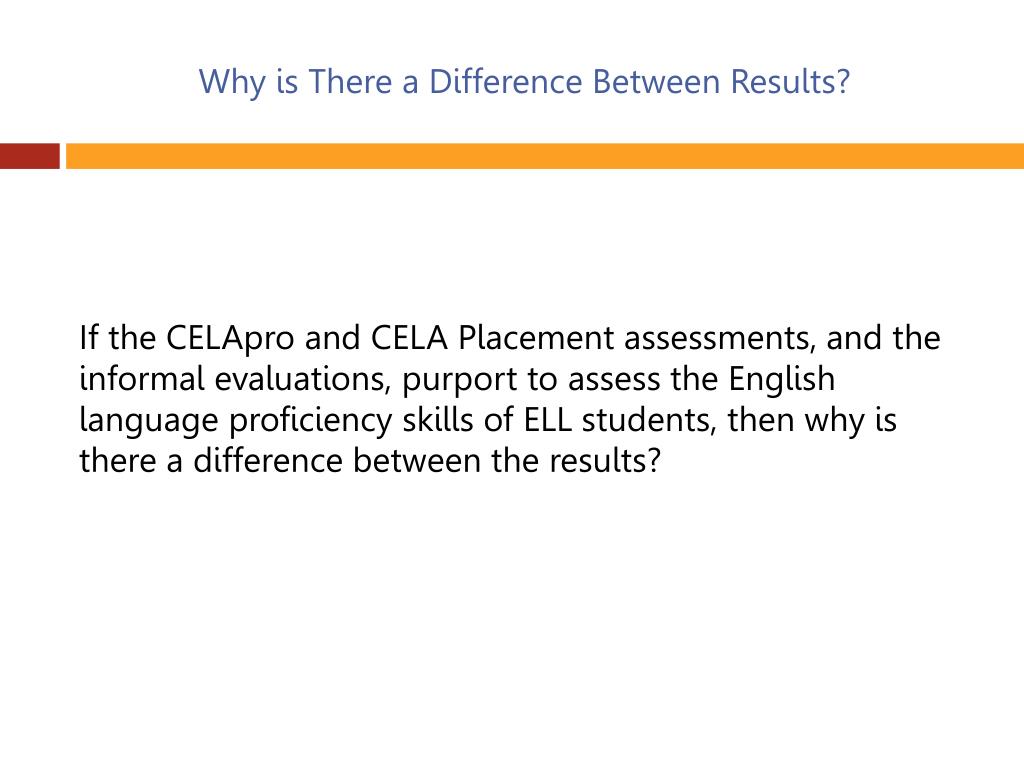 Why is There a Difference Between Results?

If the CELApro and CELA Placement assessments, and the informal evaluations, purport to assess the English language proficiency skills of ELL students, then why is there a difference between the results?